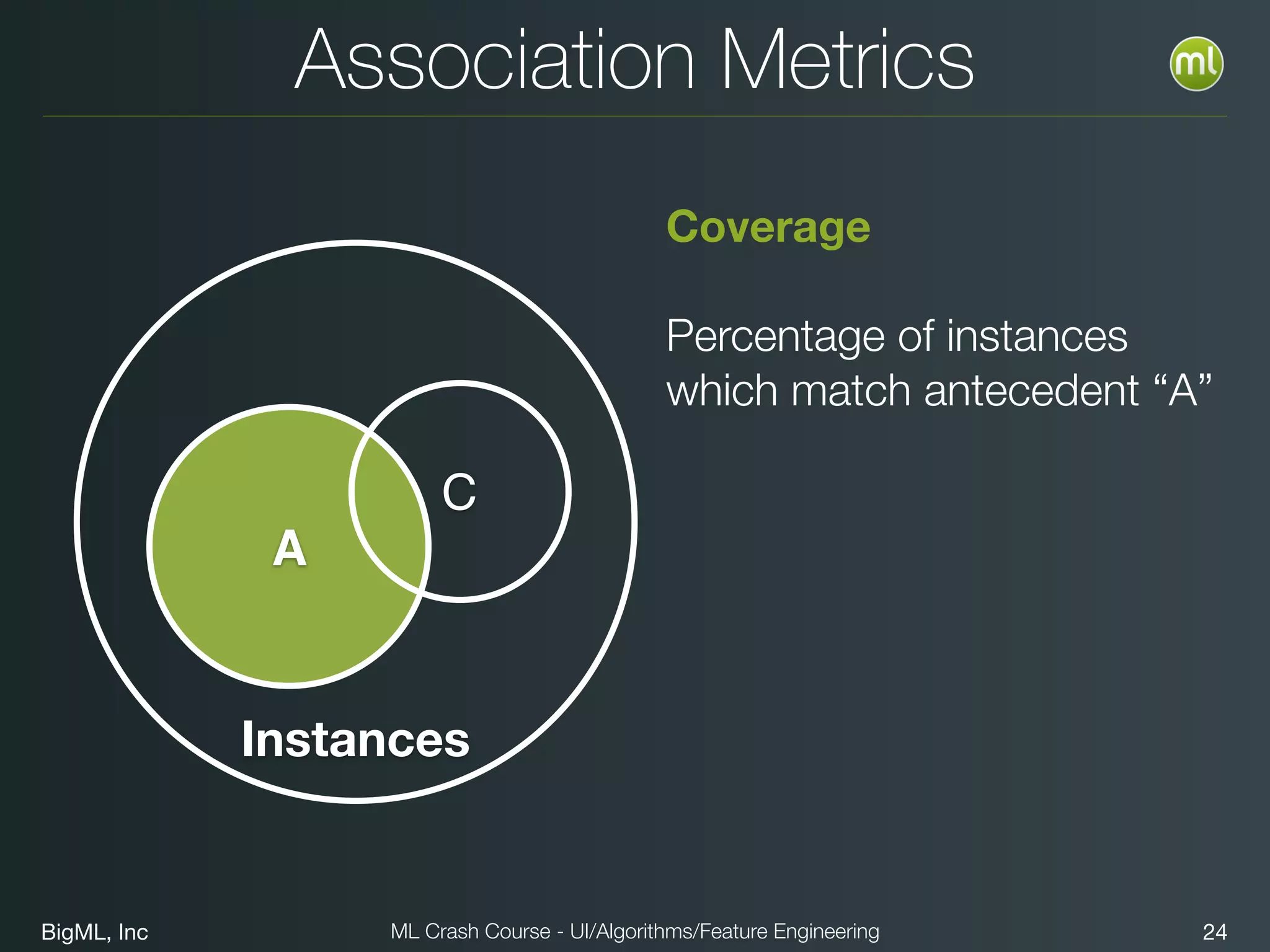 Association Metrics

ml

Coverage

Percentage of instances which match antecedent “A”

A

C

Instances

BigML, Inc

ML Crash Course - UI/Algorithms/Feature Engineering

24